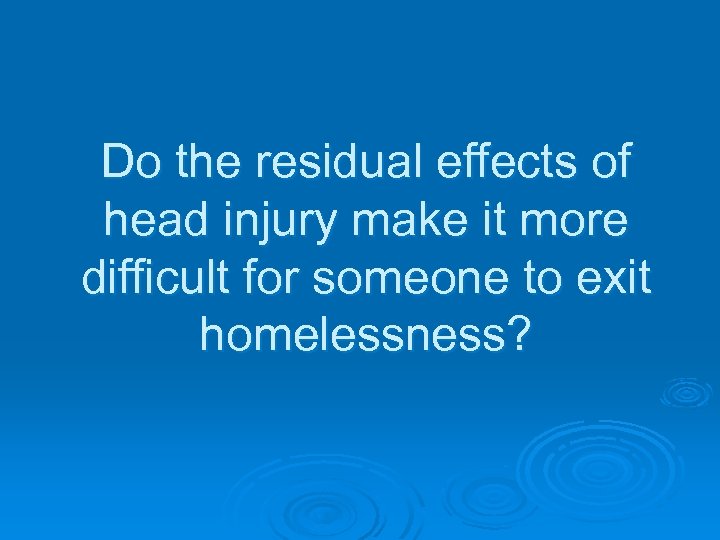 Do the residual effects of head injury make it more difficult for someone to exit homelessness?